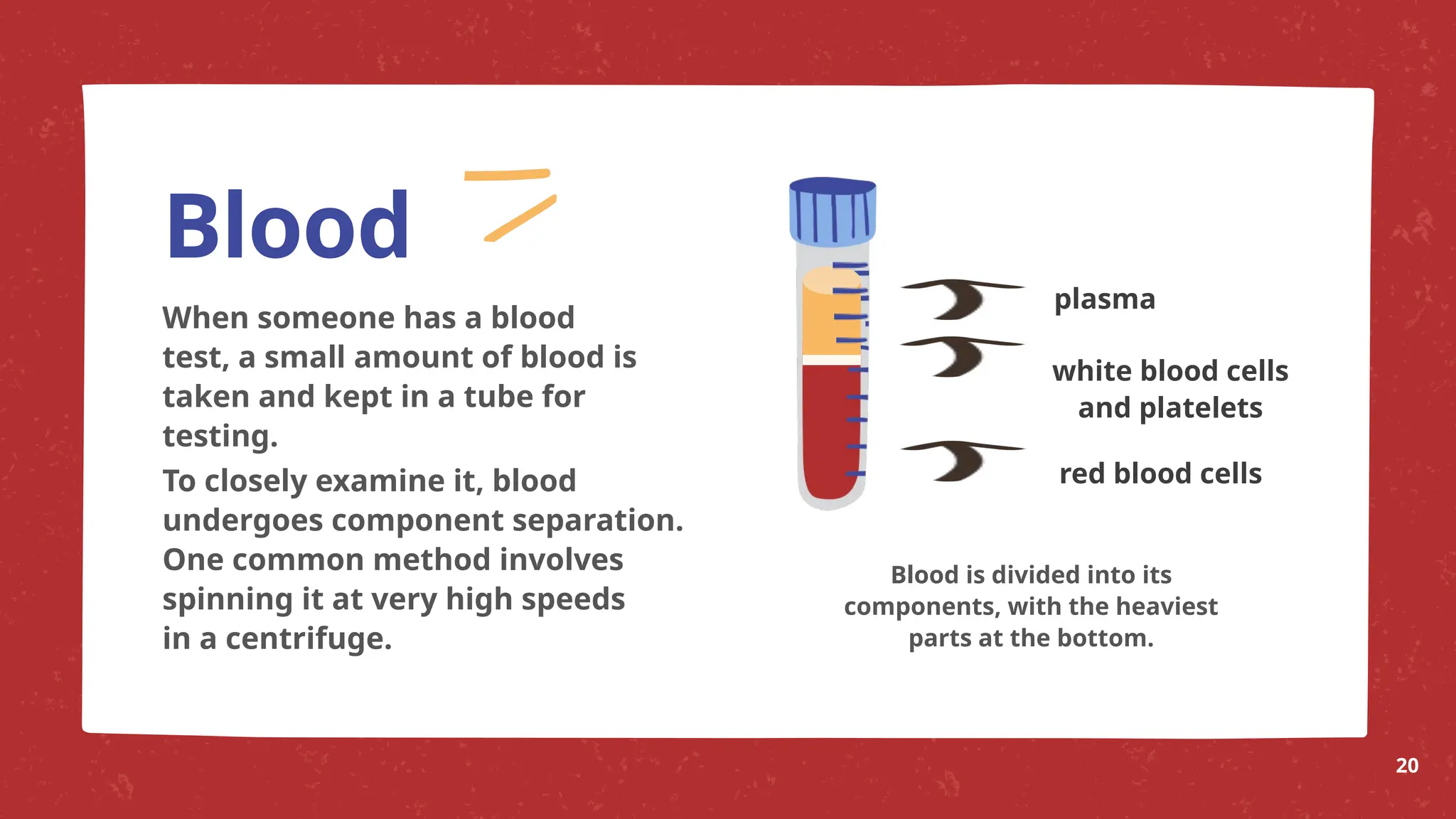 Blood

When someone has a blood test, a small amount of blood is taken and kept in a tube for testing.

To closely examine it, blood undergoes component separation. One common method involves spinning it at very high speeds in a centrifuge.

plasma

white blood cells and platelets

red blood cells

Blood is divided into its components, with the heaviest parts at the bottom.

20